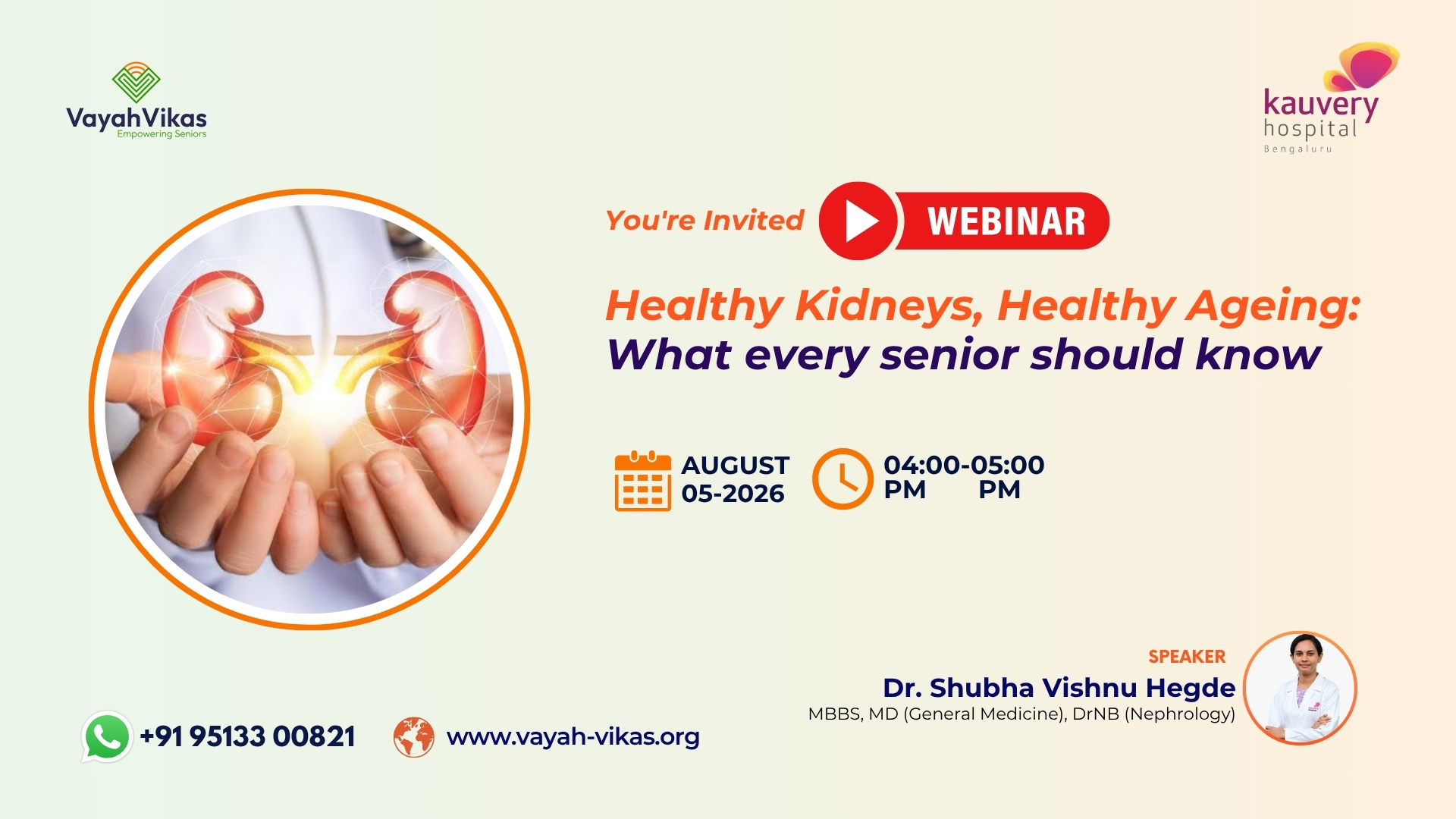 VayahVikas
Empowering Seniors

kauvery
hospital
Bengaluru

You're Invited WEBINAR

Healthy Kidneys, Healthy Ageing:
What every senior should know

AUGUST 05-2026

04:00-05:00 PM PM

SPEAKER
Dr. Shubha Vishnu Hegde
MBBS, MD (General Medicine), DrNB (Nephrology)

+91 95133 00821

www.vayah-vikas.org